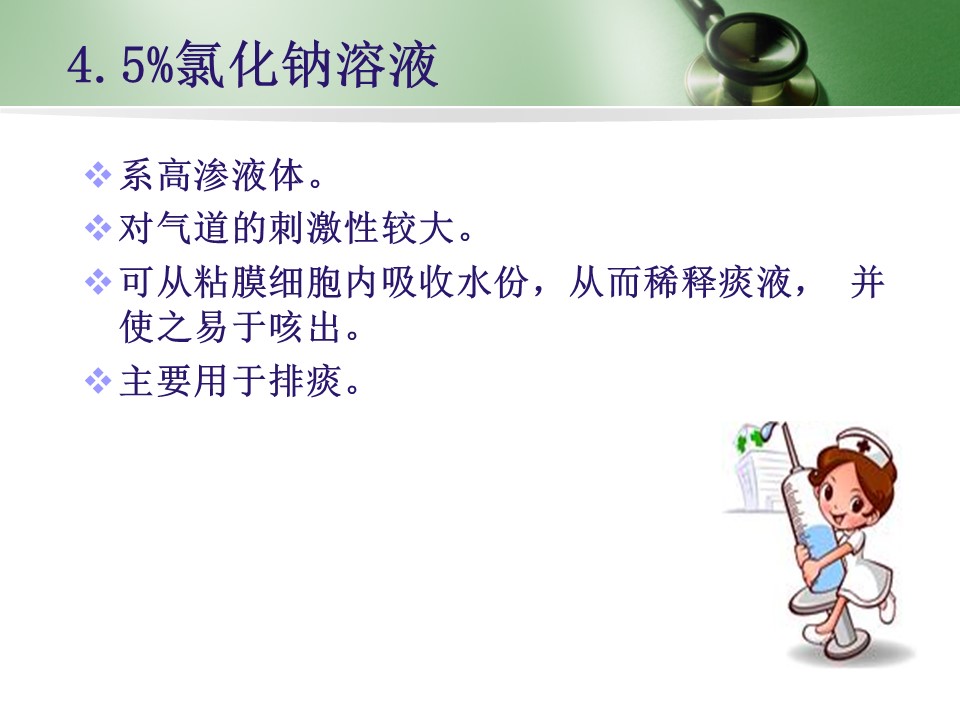 4.5%氯化钠溶液

❖ 系高渗液体。

❖ 对气道的刺激性较大。

❖ 可从粘膜细胞内吸收水份，从而稀释痰液， 并使之易于咳出。

❖ 主要用于排痰。